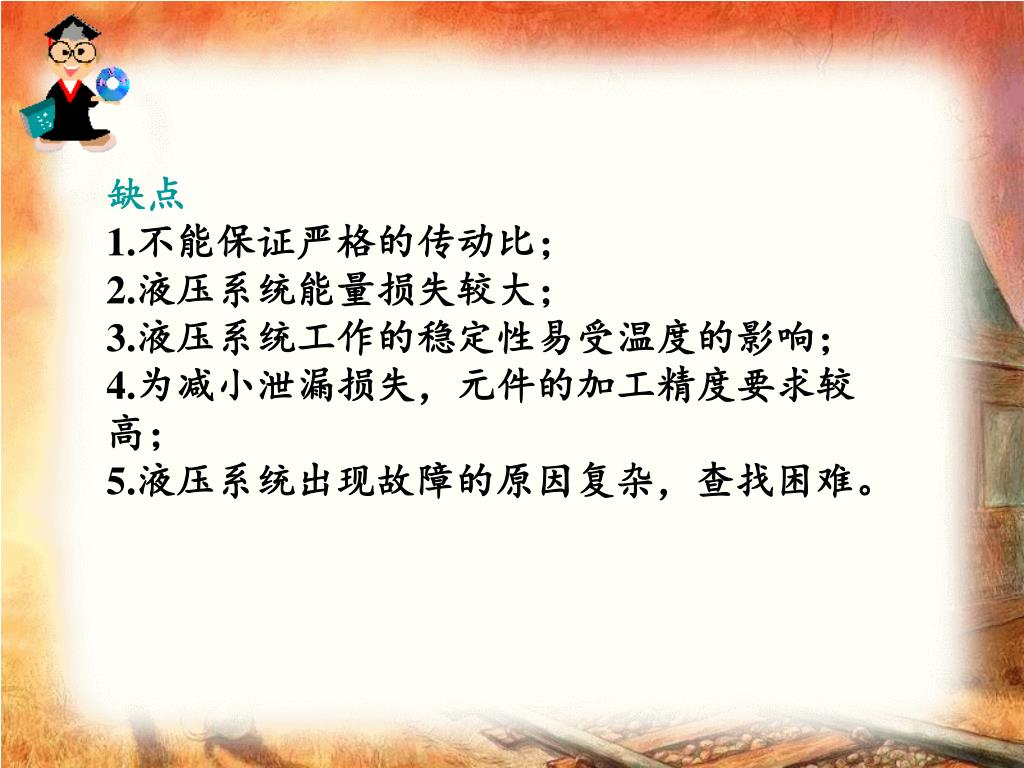 缺点
1.不能保证严格的传动比；
2.液压系统能量损失较大；
3.液压系统工作的稳定性易受温度的影响；
4.为减小泄漏损失，元件的加工精度要求较高；
5.液压系统出现故障的原因复杂，查找困难。